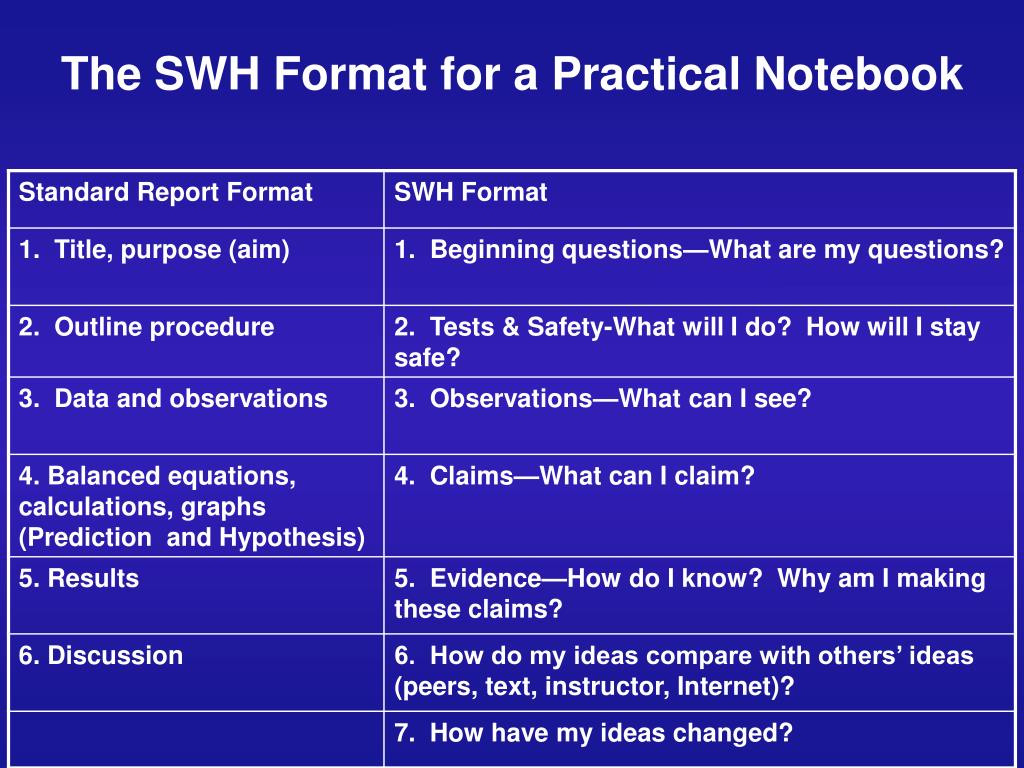 The SWH Format for a Practical Notebook

| Standard Report Format | SWH Format |
|---|---|
| 1. Title, purpose (aim) | 1. Beginning questions—What are my questions? |
| 2. Outline procedure | 2. Tests & Safety-What will I do? How will I stay safe? |
| 3. Data and observations | 3. Observations—What can I see? |
| 4. Balanced equations, calculations, graphs (Prediction and Hypothesis) | 4. Claims—What can I claim? |
| 5. Results | 5. Evidence—How do I know? Why am I making these claims? |
| 6. Discussion | 6. How do my ideas compare with others' ideas (peers, text, instructor, Internet)? |
| | 7. How have my ideas changed? |